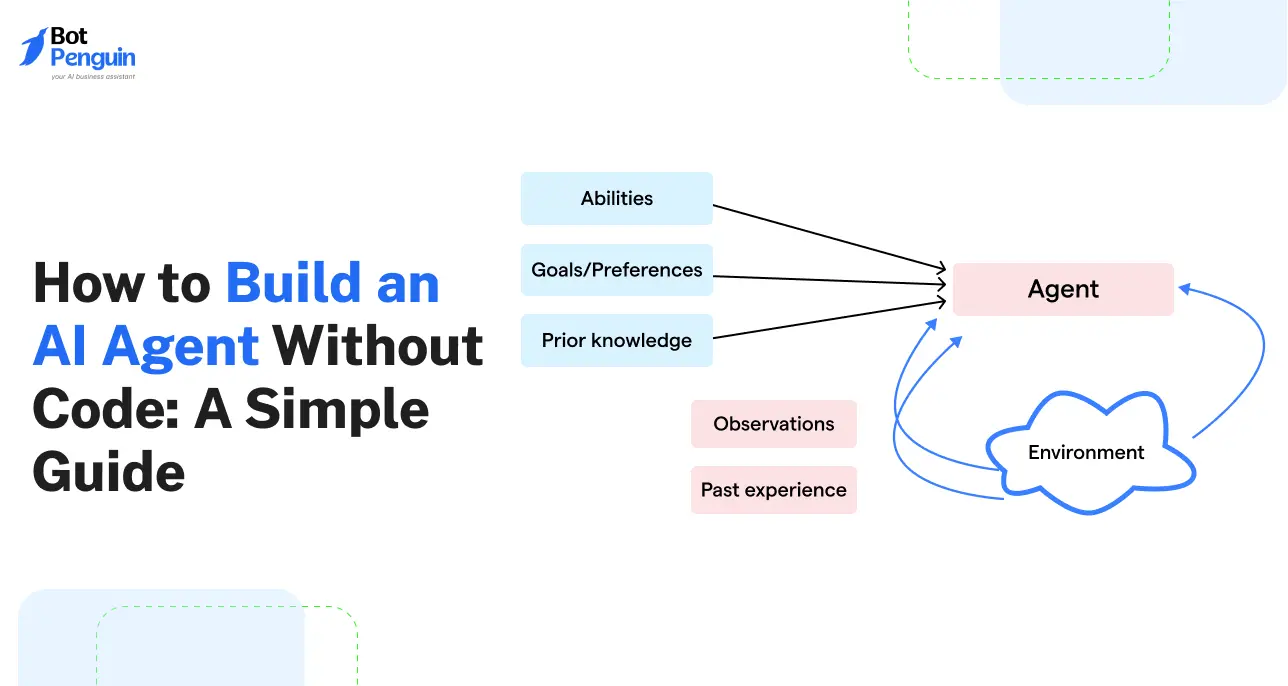 Bot Penguin
your AI business assistant

How to Build an AI Agent Without Code: A Simple Guide

Abilities

Goals/Preferences

Prior knowledge

Agent

Observations

Past experience

Environment